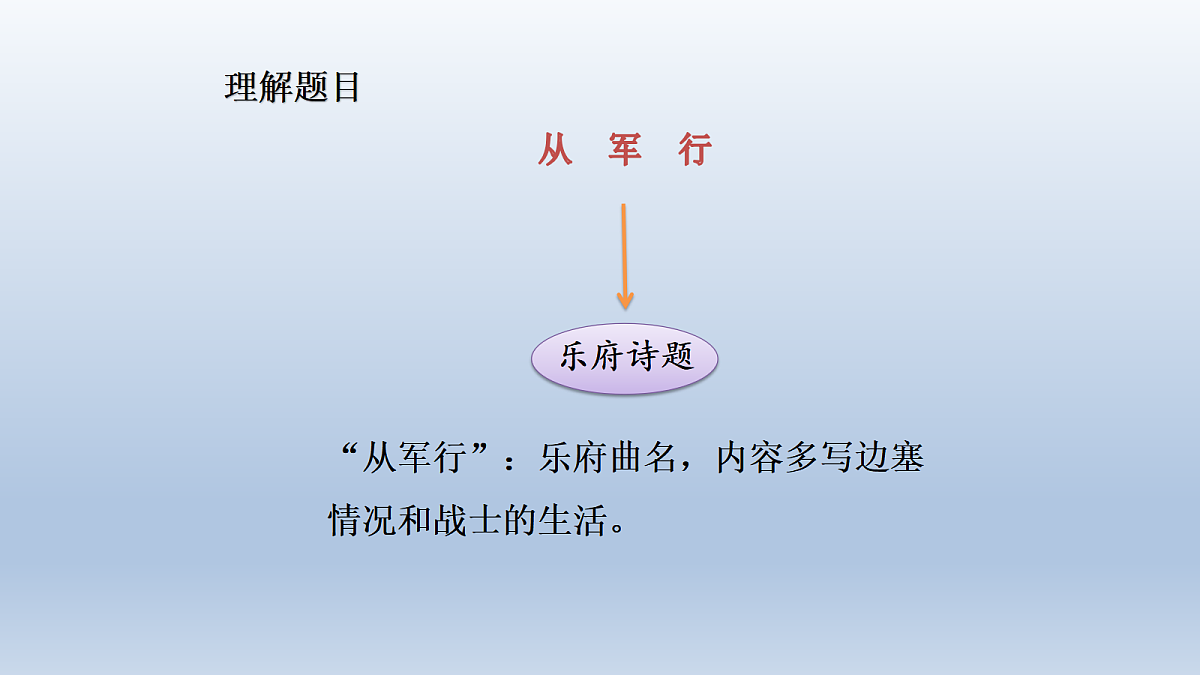 理解题目

从 军 行

乐府诗题

“从军行”：乐府曲名，内容多写边塞情况和战士的生活。